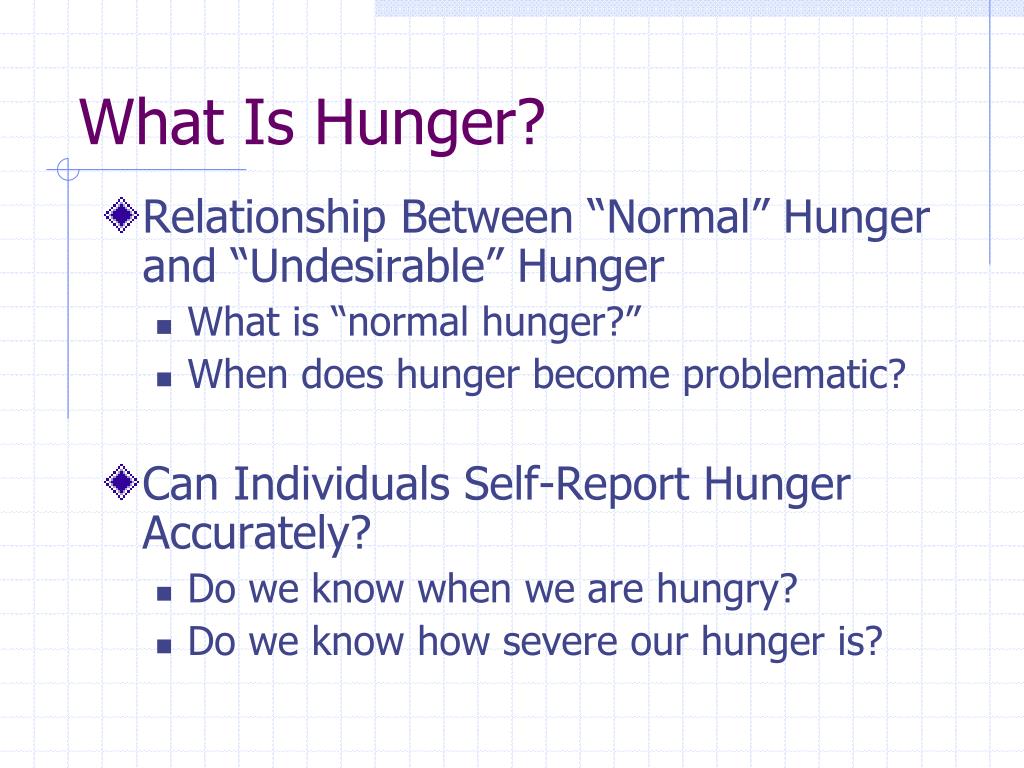 What Is Hunger?

Relationship Between “Normal” Hunger and “Undesirable” Hunger

What is “normal hunger?”

When does hunger become problematic?

Can Individuals Self-Report Hunger Accurately?

Do we know when we are hungry?

Do we know how severe our hunger is?